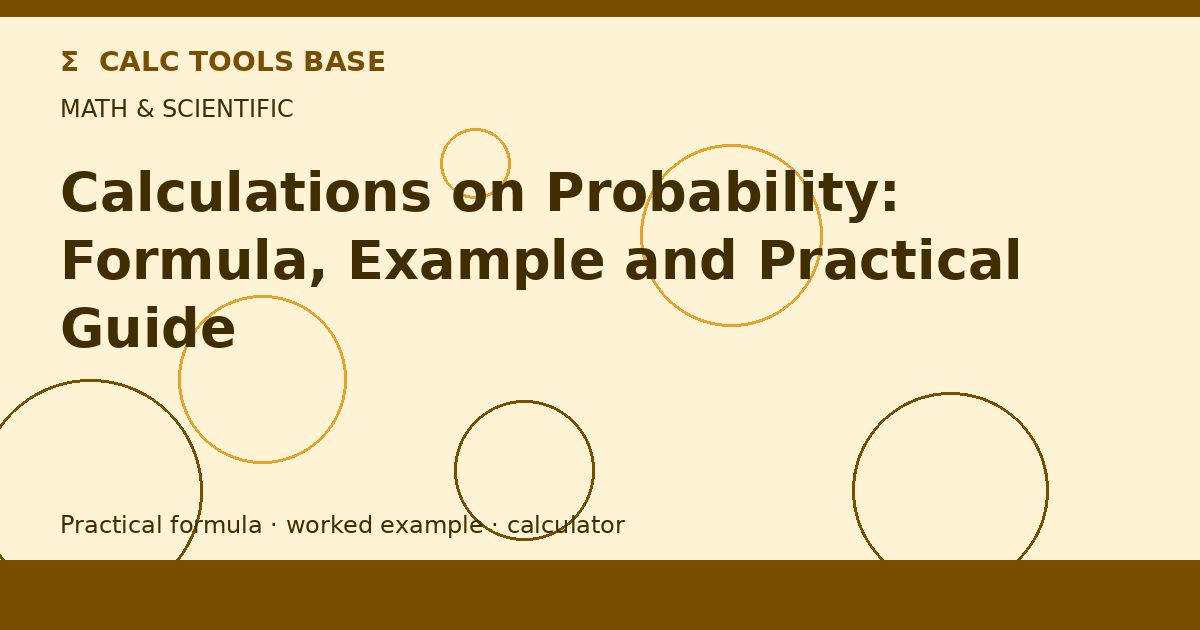 Σ CALC TOOLS BASE

MATH & SCIENTIFIC

Calculations on Probability: Formula, Example and Practical Guide

Practical formula · worked example · calculator